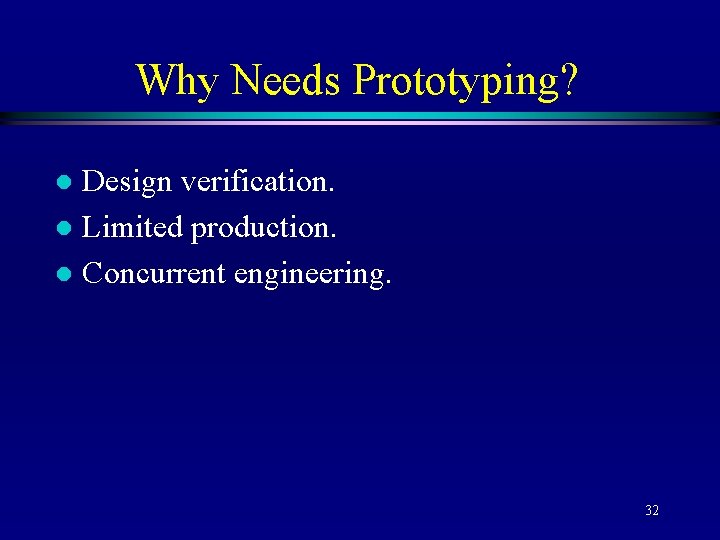 Why Needs Prototyping?

- Design verification.
- Limited production.
- Concurrent engineering.

32